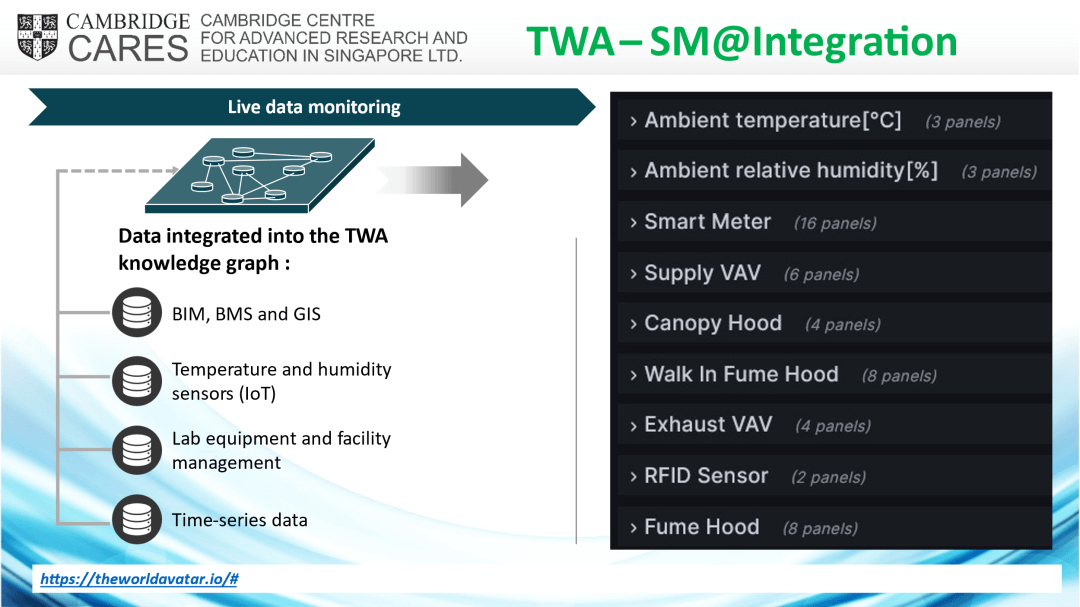 CAMBRIDGE CARES

CAMBRIDGE CENTRE FOR ADVANCED RESEARCH AND EDUCATION IN SINGAPORE LTD.

TWA – SM@Integration

Live data monitoring

Data integrated into the TWA knowledge graph :

BIM, BMS and GIS

Temperature and humidity sensors (IoT)

Lab equipment and facility management

Time-series data

› Ambient temperature[°C] (3 panels)

› Ambient relative humidity[%] (3 panels)

› Smart Meter (16 panels)

› Supply VAV (6 panels)

› Canopy Hood (4 panels)

› Walk In Fume Hood (8 panels)

› Exhaust VAV (4 panels)

› RFID Sensor (2 panels)

› Fume Hood (8 panels)

https://theworldavatar.io/#